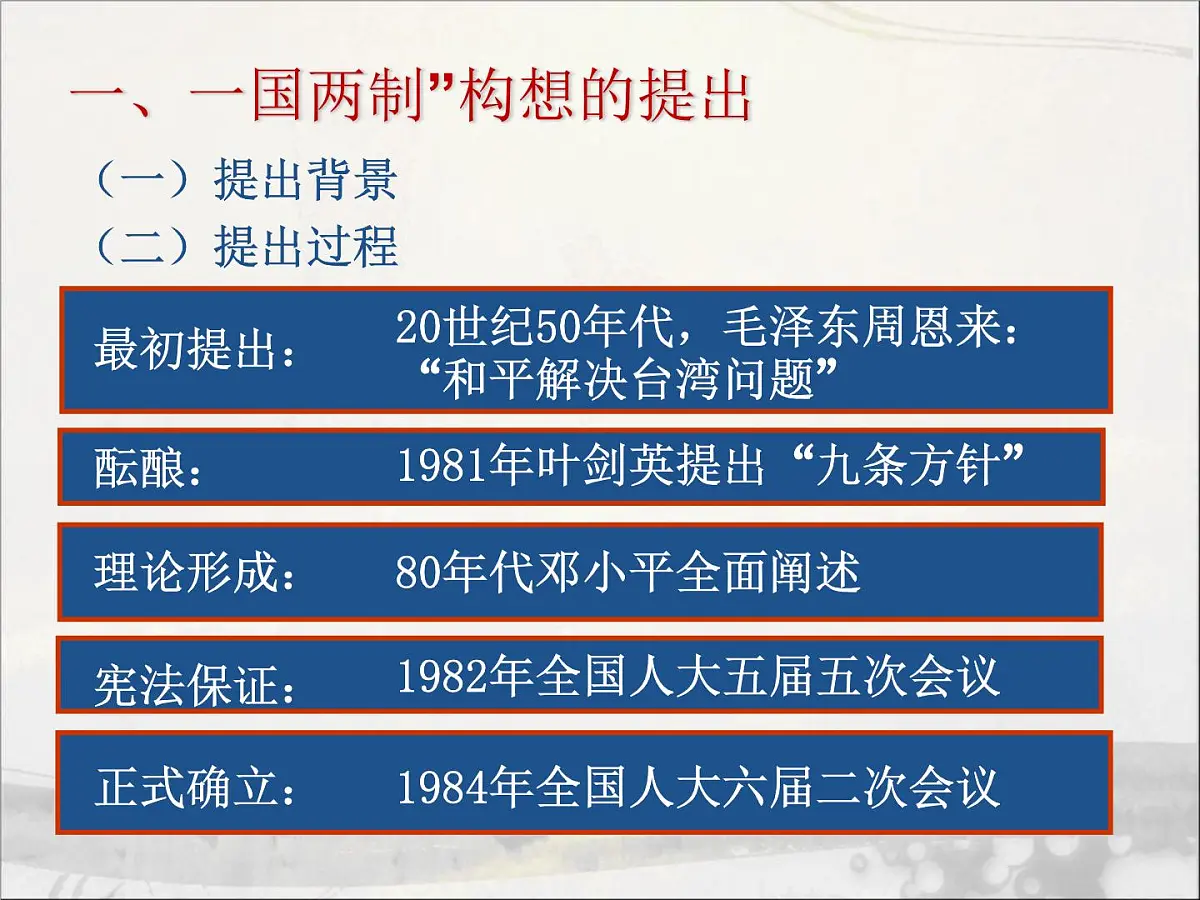 一、一国两制”构想的提出

（一）提出背景

（二）提出过程

最初提出： 20世纪50年代，毛泽东周恩来：“和平解决台湾问题”

酝酿： 1981年叶剑英提出“九条方针”

理论形成： 80年代邓小平全面阐述

宪法保证： 1982年全国人大五届五次会议

正式确立： 1984年全国人大六届二次会议